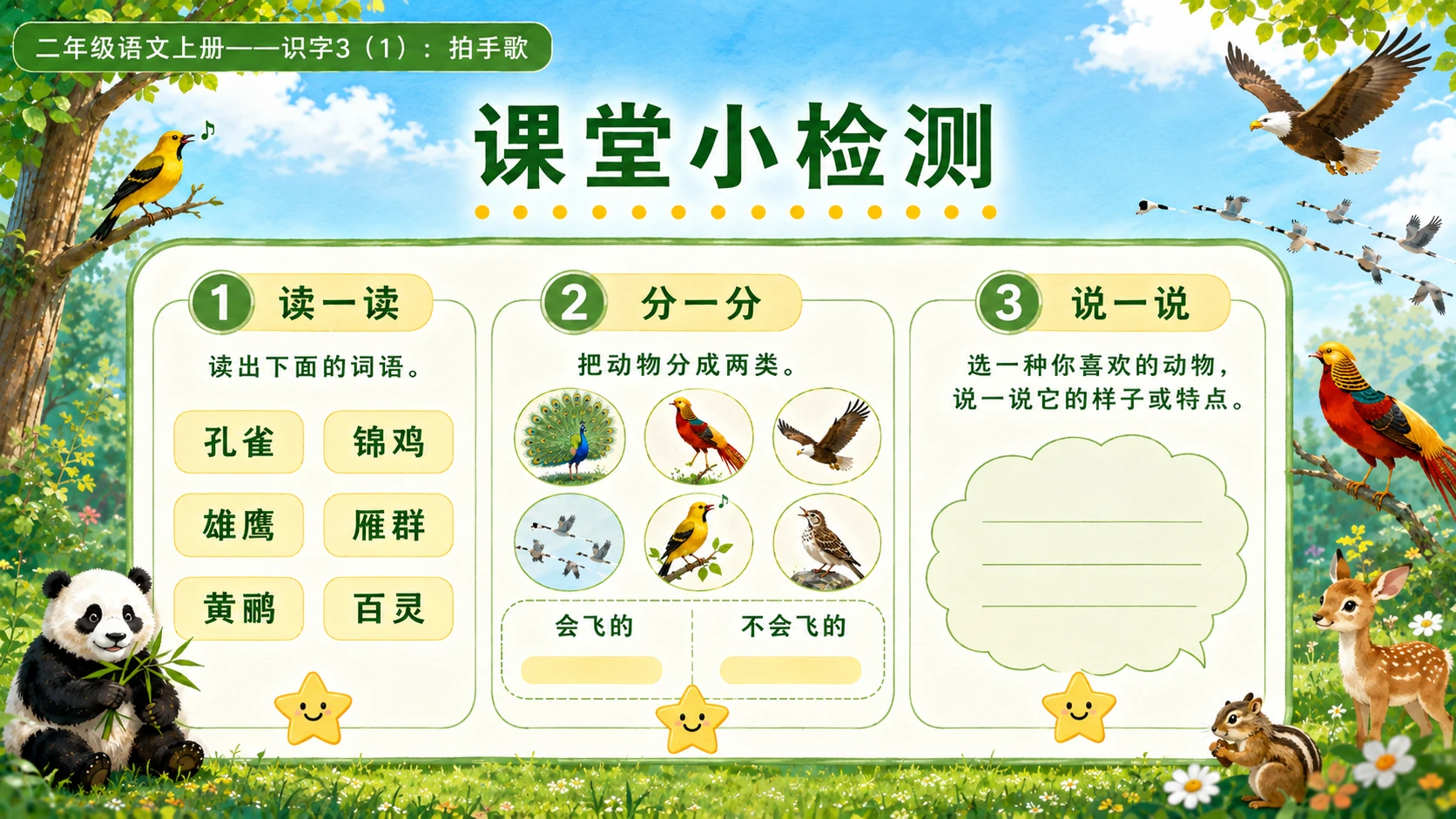 二年级语文上册——识字3（1）：拍手歌

课堂小检测

1 读一读

读出下面的词语。

孔雀 锦鸡
雄鹰 雁群
黄鹂 百灵

2 分一分

把动物分成两类。

会飞的 不会飞的

3 说一说

选一种你喜欢的动物，说一说它的样子或特点。